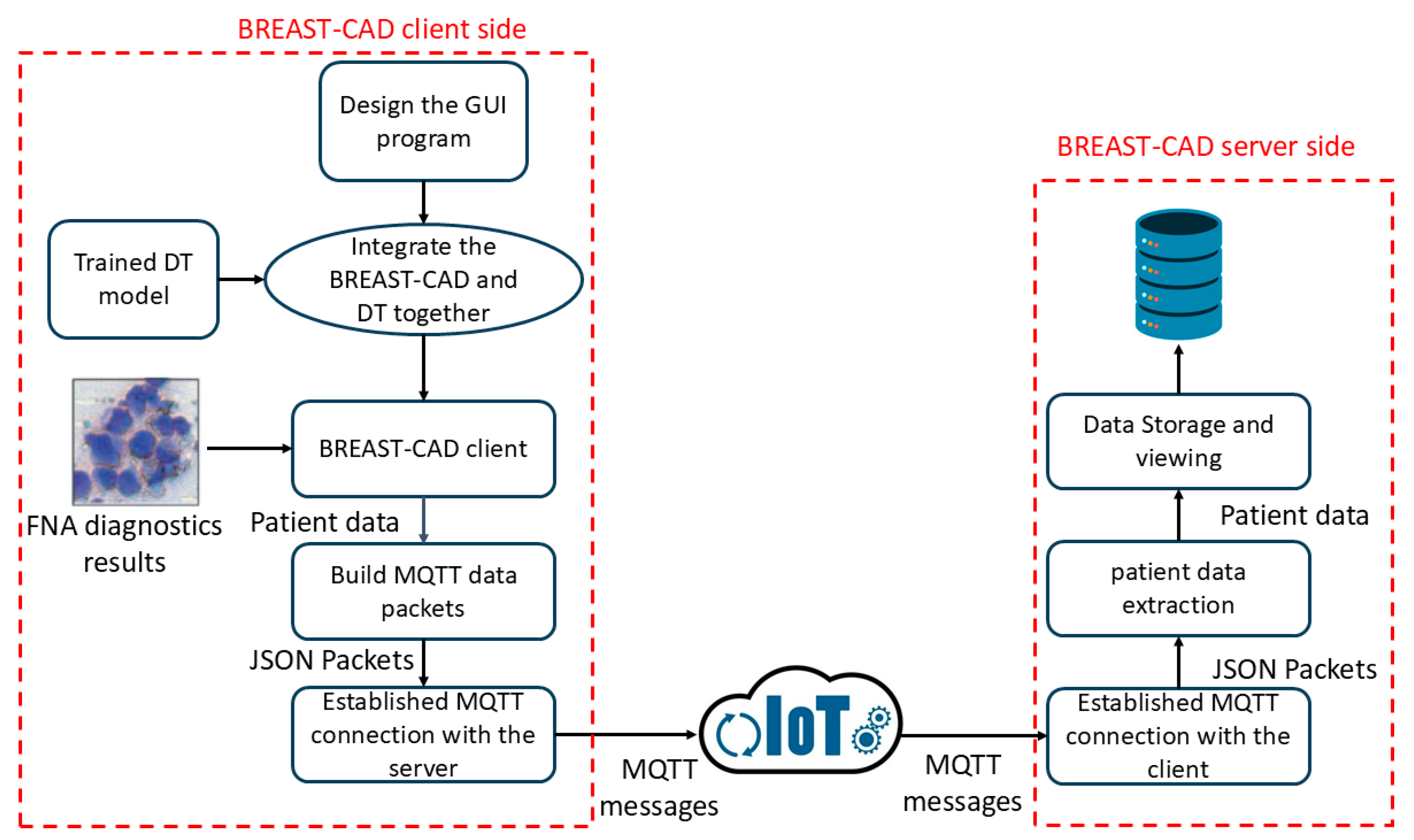 BREAST-CAD client side

Design the GUI program

Trained DT model

Integrate the BREAST-CAD and DT together

BREAST-CAD client

FNA diagnostics results

Patient data

Build MQTT data packets

JSON Packets

Established MQTT connection with the server

MQTT messages

IoT

MQTT messages

BREAST-CAD server side

Data Storage and viewing

Patient data

patient data extraction

JSON Packets

Established MQTT connection with the client